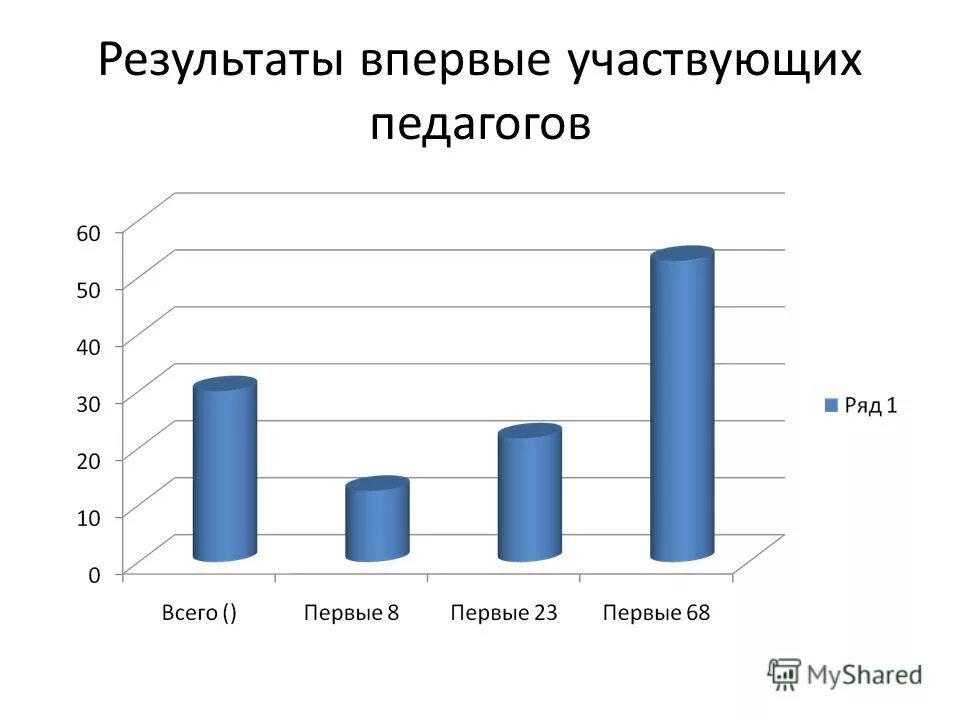 Результаты впервые участвующих педагогов

60
50
40
30
20
10
0

Всего ()
Первые 8
Первые 23
Первые 68

Ряд 1

MyShared